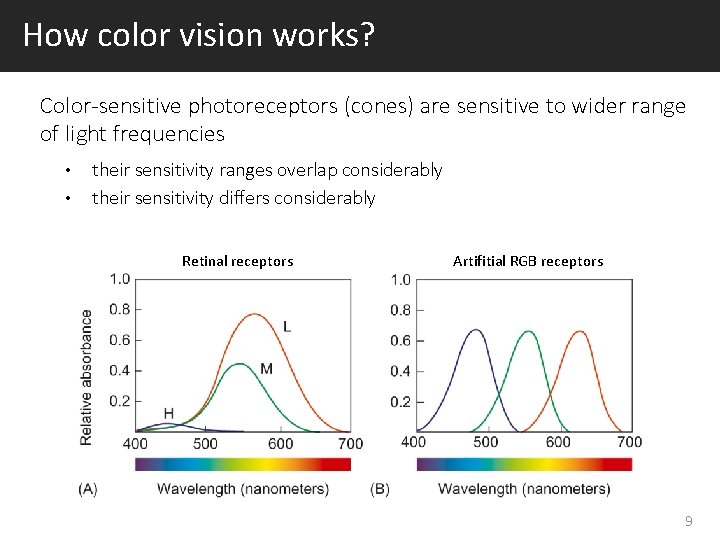 How color vision works?

Color-sensitive photoreceptors (cones) are sensitive to wider range of light frequencies

• their sensitivity ranges overlap considerably
• their sensitivity differs considerably

Retinal receptors

Relative absorbance

1.0
0.8
0.6
0.4
0.2

L
M
H

400 500 600 700

(A) Wavelength (nanometers)

Artifitial RGB receptors

1.0
0.8
0.6
0.4
0.2

400 500 600 700

(B) Wavelength (nanometers)

9